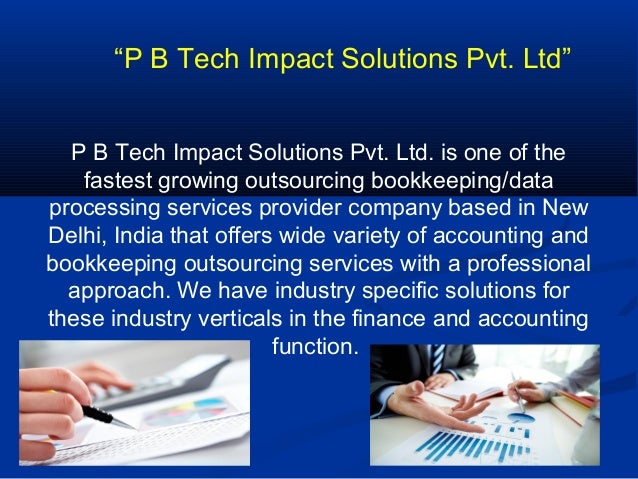 “P B Tech Impact Solutions Pvt. Ltd”

P B Tech Impact Solutions Pvt. Ltd. is one of the fastest growing outsourcing bookkeeping/data processing services provider company based in New Delhi, India that offers wide variety of accounting and bookkeeping outsourcing services with a professional approach. We have industry specific solutions for these industry verticals in the finance and accounting function.